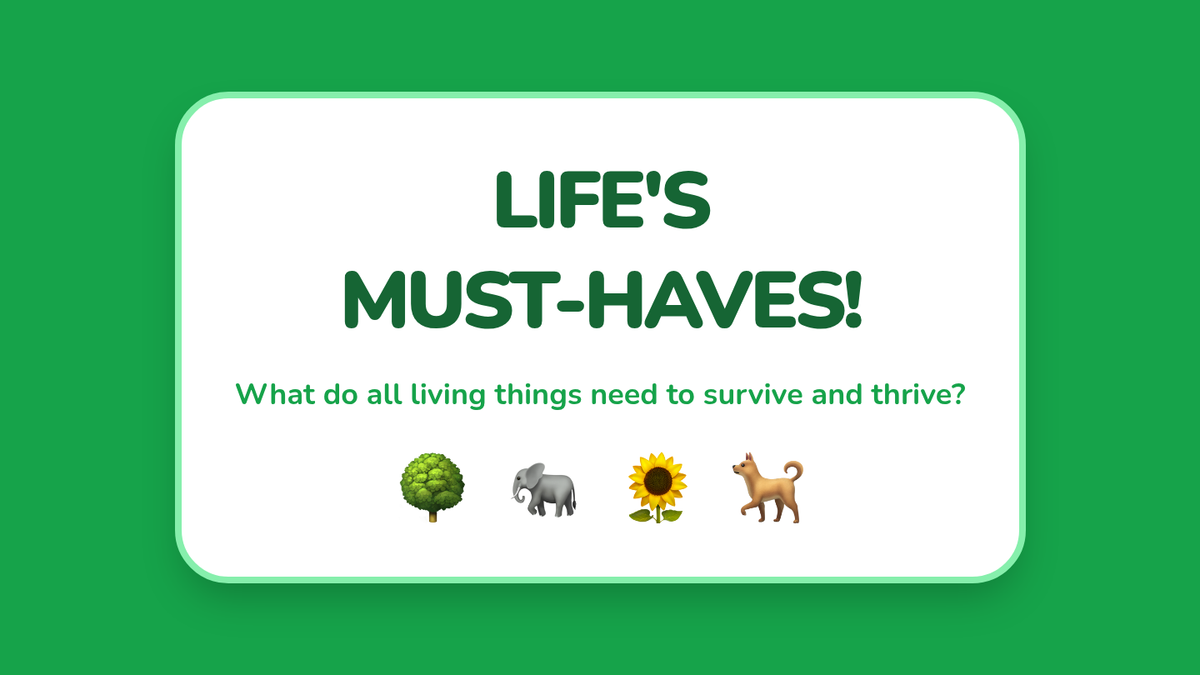 LIFE'S MUST-HAVES!

What do all living things need to survive and thrive?